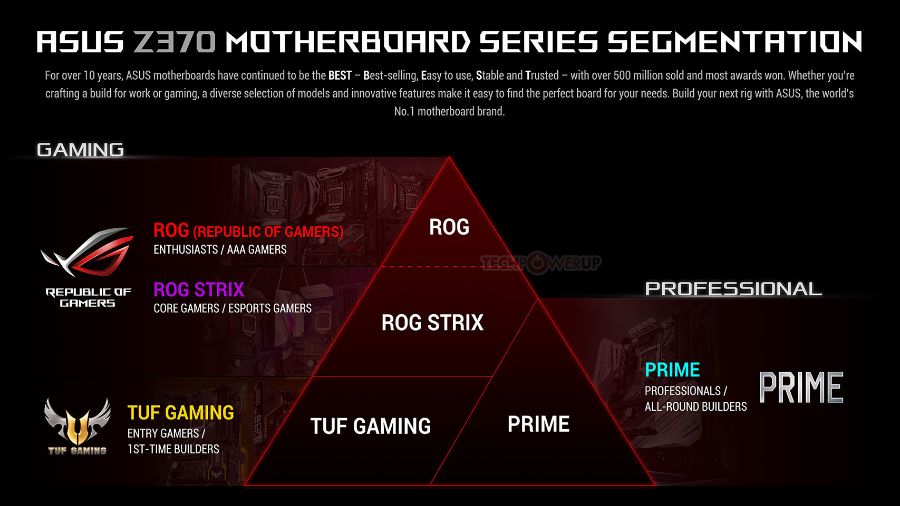 ASUS Z370 MOTHERBOARD SERIES SEGMENTATION

For over 10 years, ASUS motherboards have continued to be the BEST – Best-selling, Easy to use, Stable and Trusted – with over 500 million sold and most awards won. Whether you're crafting a build for work or gaming, a diverse selection of models and innovative features make it easy to find the perfect board for your needs. Build your next rig with ASUS, the world's No.1 motherboard brand.

GAMING

REPUBLIC OF GAMERS

ROG (REPUBLIC OF GAMERS)
ENTHUSIASTS / AAA GAMERS

ROG STRIX
CORE GAMERS / ESPORTS GAMERS

TUF GAMING

TUF GAMING
ENTRY GAMERS / 1ST-TIME BUILDERS

ROG

TECHPOWERUP

ROG STRIX

TUF GAMING

PRIME

PROFESSIONAL

PRIME
PROFESSIONALS / ALL-ROUND BUILDERS

PRIME